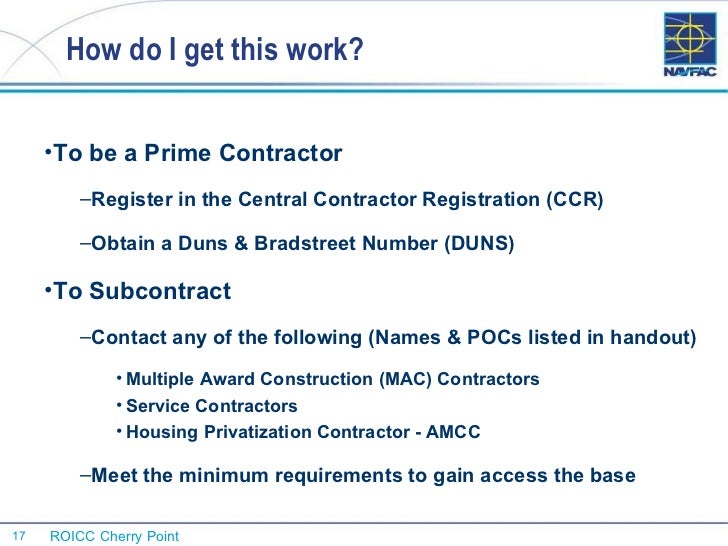 How do I get this work?

NAVFAC

•To be a Prime Contractor

–Register in the Central Contractor Registration (CCR)

–Obtain a Duns & Bradstreet Number (DUNS)

•To Subcontract

–Contact any of the following (Names & POCs listed in handout)

• Multiple Award Construction (MAC) Contractors
• Service Contractors
• Housing Privatization Contractor - AMCC

–Meet the minimum requirements to gain access the base

17 ROICC Cherry Point